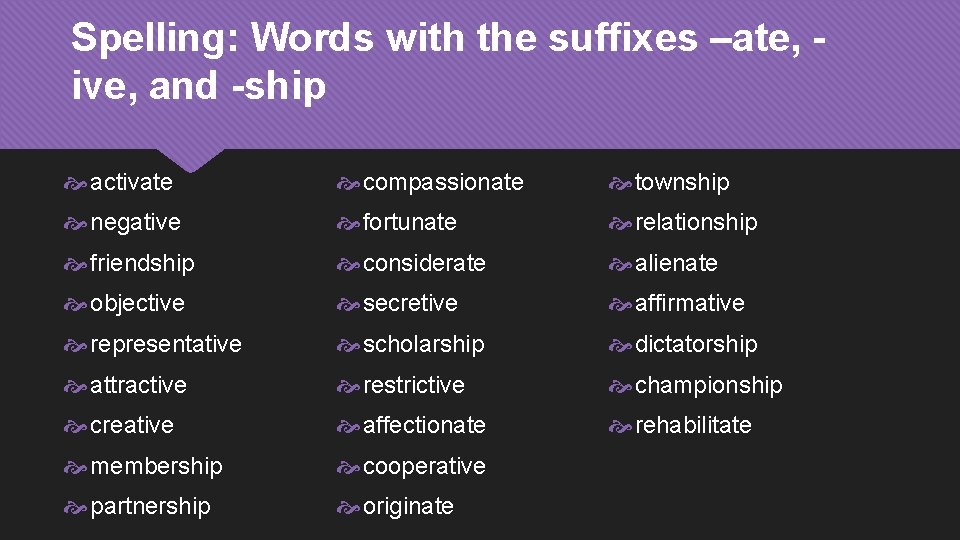 Spelling: Words with the suffixes –ate, -ive, and -ship

activate
negative
friendship
objective
representative
attractive
creative
membership
partnership

compassionate
fortunate
considerate
secretive
scholarship
restrictive
affectionate
cooperative
originate

township
relationship
alienate
affirmative
dictatorship
championship
rehabilitate